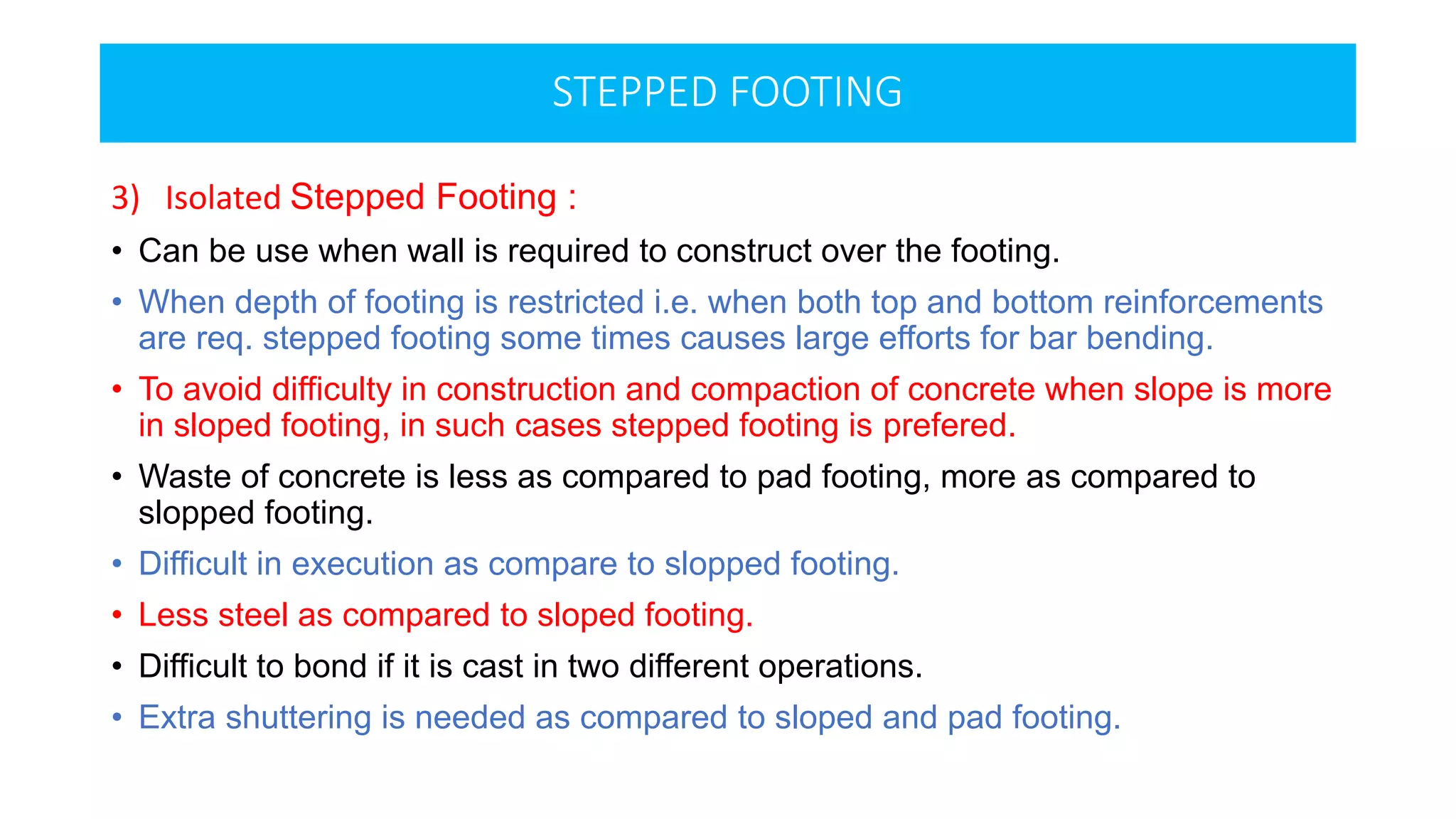 STEPPED FOOTING

3) Isolated Stepped Footing :

• Can be use when wall is required to construct over the footing.
• When depth of footing is restricted i.e. when both top and bottom reinforcements are req. stepped footing some times causes large efforts for bar bending.
• To avoid difficulty in construction and compaction of concrete when slope is more in sloped footing, in such cases stepped footing is prefered.
• Waste of concrete is less as compared to pad footing, more as compared to slopped footing.
• Difficult in execution as compare to slopped footing.
• Less steel as compared to sloped footing.
• Difficult to bond if it is cast in two different operations.
• Extra shuttering is needed as compared to sloped and pad footing.